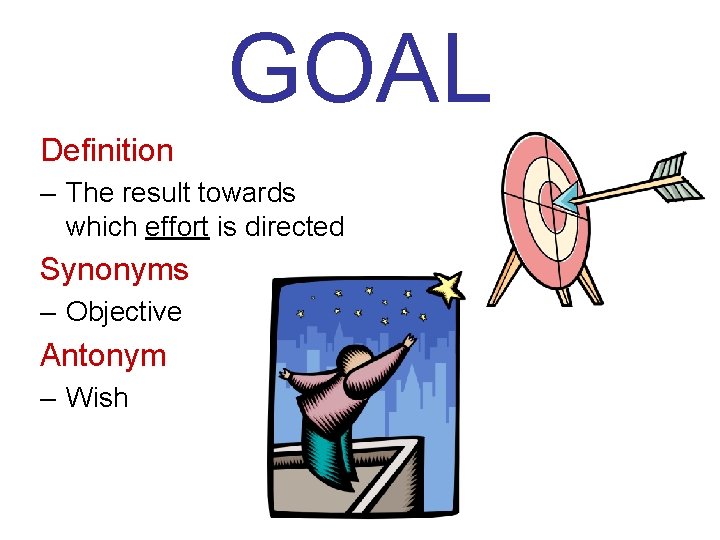 GOAL

Definition

– The result towards which effort is directed

Synonyms

– Objective

Antonym

– Wish